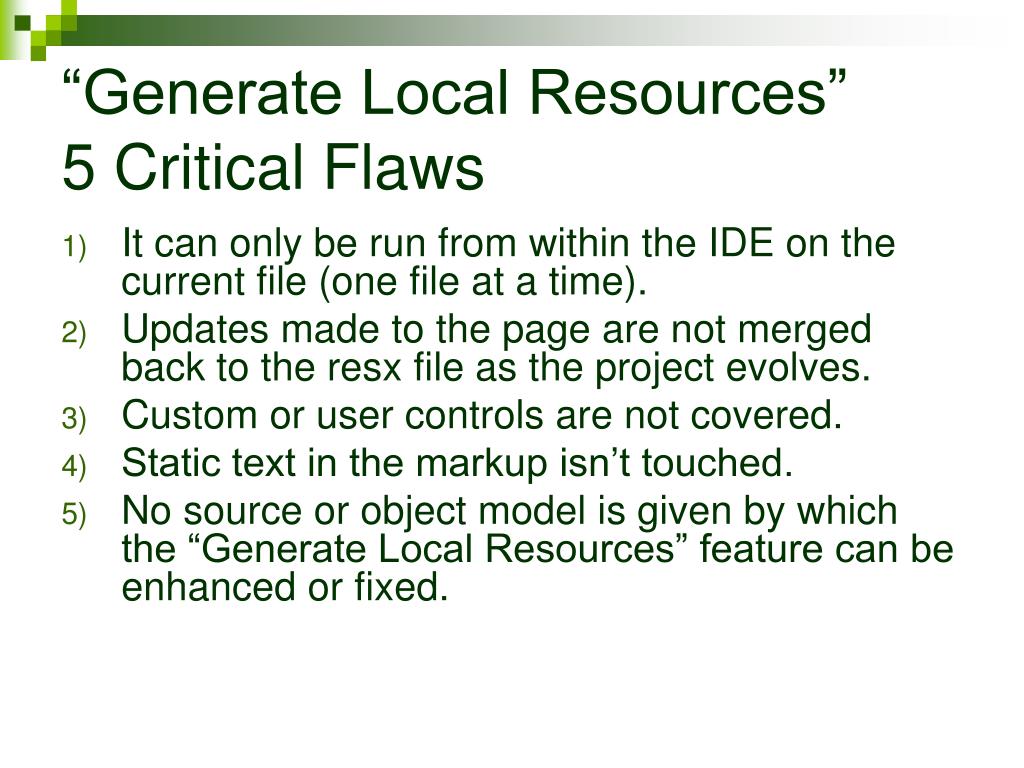 “Generate Local Resources”
5 Critical Flaws

1) It can only be run from within the IDE on the current file (one file at a time).
2) Updates made to the page are not merged back to the resx file as the project evolves.
3) Custom or user controls are not covered.
4) Static text in the markup isn’t touched.
5) No source or object model is given by which the “Generate Local Resources” feature can be enhanced or fixed.